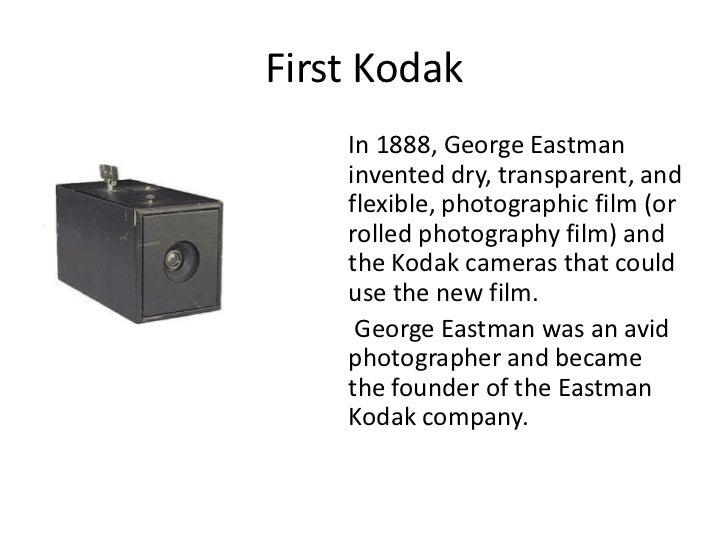 First Kodak

In 1888, George Eastman invented dry, transparent, and flexible, photographic film (or rolled photography film) and the Kodak cameras that could use the new film.

George Eastman was an avid photographer and became the founder of the Eastman Kodak company.